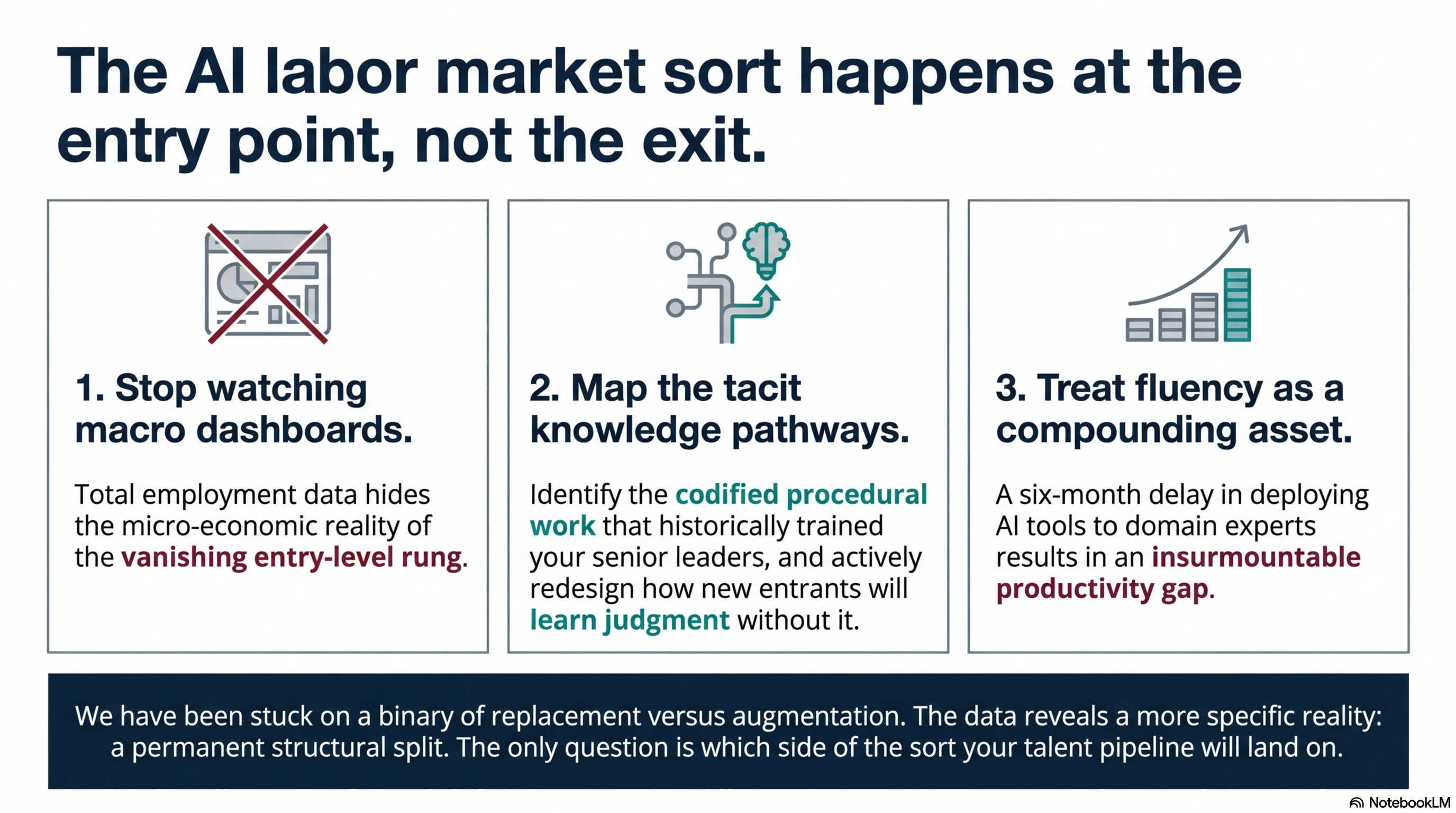 The AI labor market sort happens at the entry point, not the exit.

1. Stop watching macro dashboards.

Total employment data hides the micro-economic reality of the vanishing entry-level rung.

2. Map the tacit knowledge pathways.

Identify the codified procedural work that historically trained your senior leaders, and actively redesign how new entrants will learn judgment without it.

3. Treat fluency as a compounding asset.

A six-month delay in deploying AI tools to domain experts results in an insurmountable productivity gap.

We have been stuck on a binary of replacement versus augmentation. The data reveals a more specific reality: a permanent structural split. The only question is which side of the sort your talent pipeline will land on.

NotebookLM